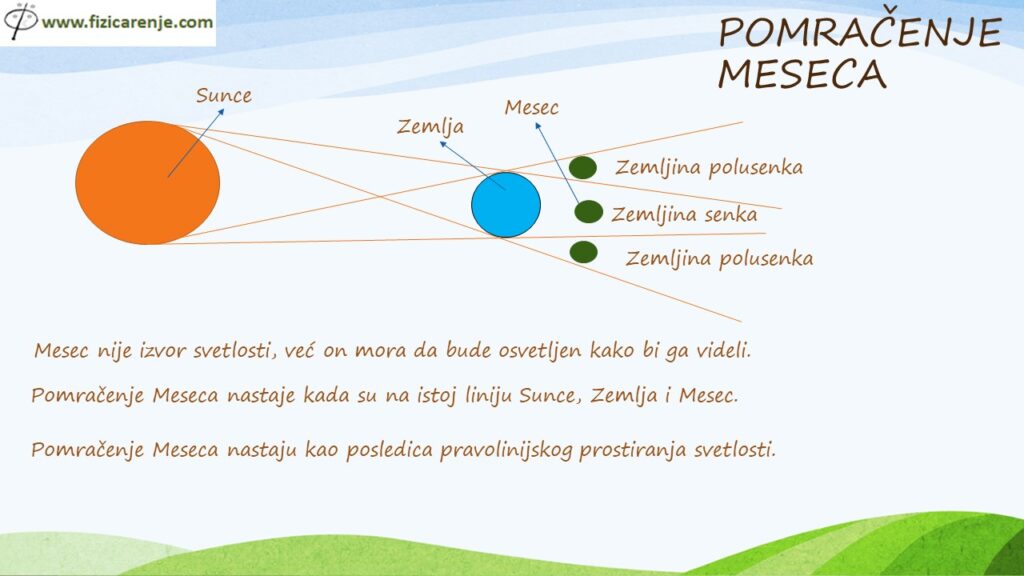 www.fizicarenje.com

POMRAČENJE MESECA

Sunce

Zemlja

Mesec

Zemljina polusenka

Zemljina senka

Zemljina polusenka

Mesec nije izvor svetlosti, već on mora da bude osvetljen kako bi ga videli.

Pomračenje Meseca nastaje kada su na istoj liniju Sunce, Zemlja i Mesec.

Pomračenje Meseca nastaju kao posledica pravolinijskog prostiranja svetlosti.